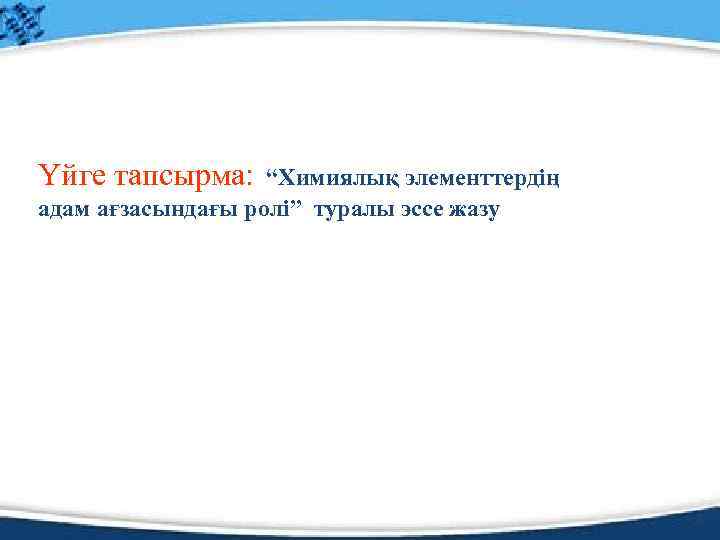 Үйге тапсырма: “Химиялық элементтердің адам ағзасындағы ролі” туралы эссе жазу